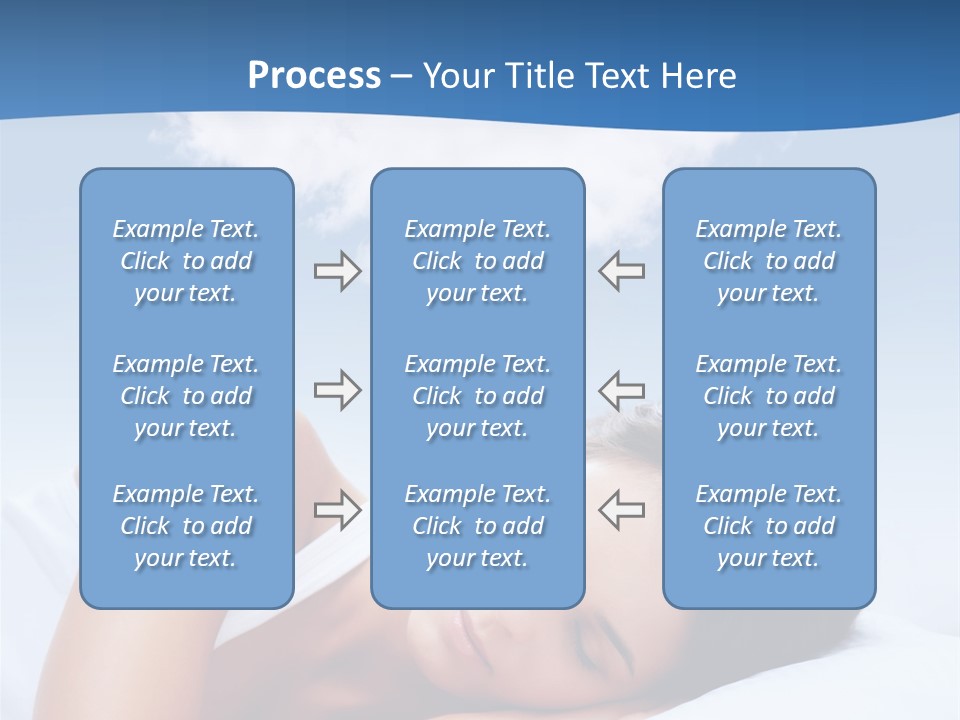 Process – Your Title Text Here

Example Text. Click to add your text.

Example Text. Click to add your text.

Example Text. Click to add your text.

Example Text. Click to add your text.

Example Text. Click to add your text.

Example Text. Click to add your text.

Example Text. Click to add your text.

Example Text. Click to add your text.

Example Text. Click to add your text.